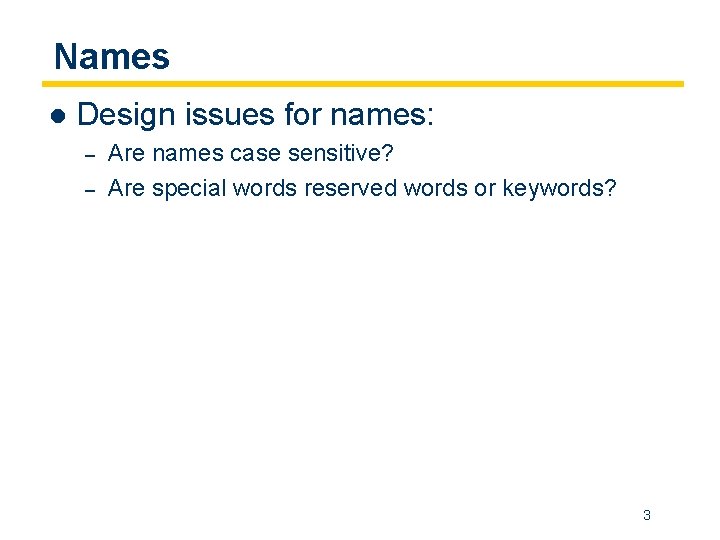 Names

● Design issues for names:

– Are names case sensitive?

– Are special words reserved words or keywords?

3